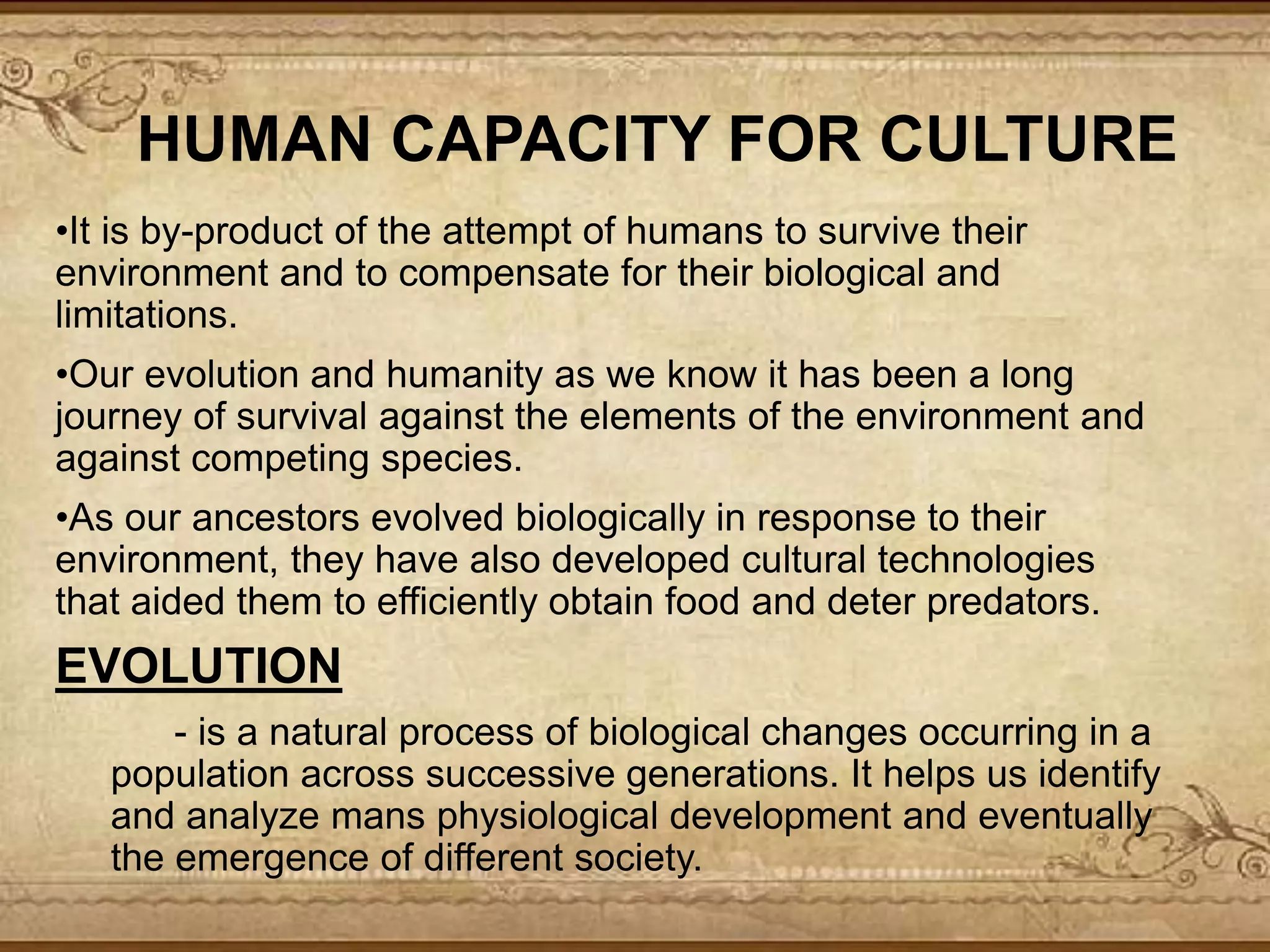 HUMAN CAPACITY FOR CULTURE

•It is by-product of the attempt of humans to survive their environment and to compensate for their biological and limitations.

•Our evolution and humanity as we know it has been a long journey of survival against the elements of the environment and against competing species.

•As our ancestors evolved biologically in response to their environment, they have also developed cultural technologies that aided them to efficiently obtain food and deter predators.

EVOLUTION

- is a natural process of biological changes occurring in a population across successive generations. It helps us identify and analyze mans physiological development and eventually the emergence of different society.